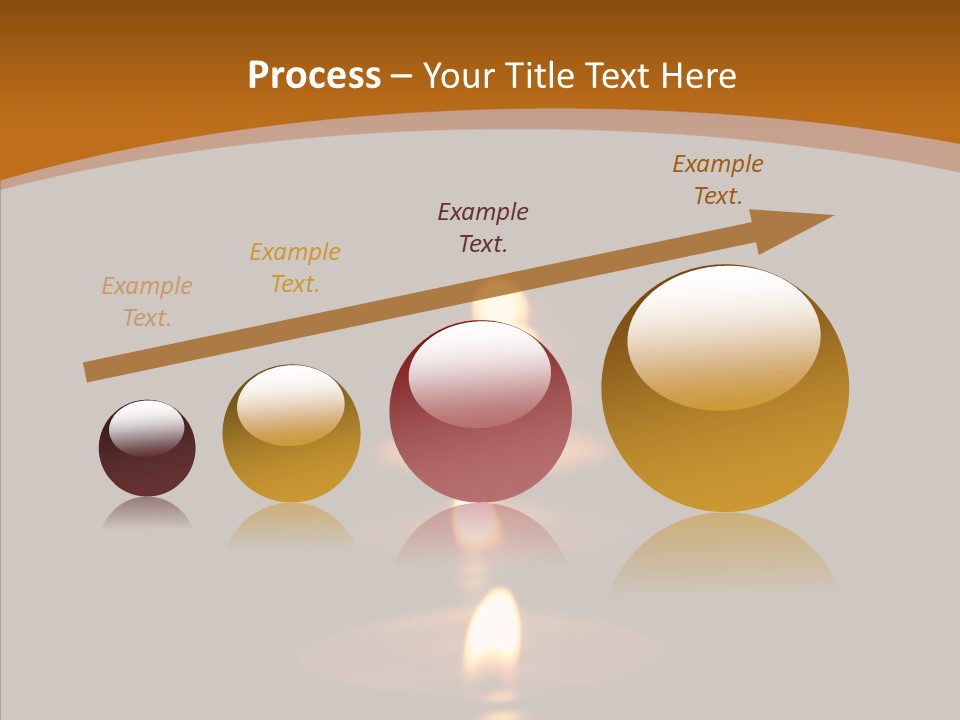 Process – Your Title Text Here

Example Text.

Example Text.

Example Text.

Example Text.